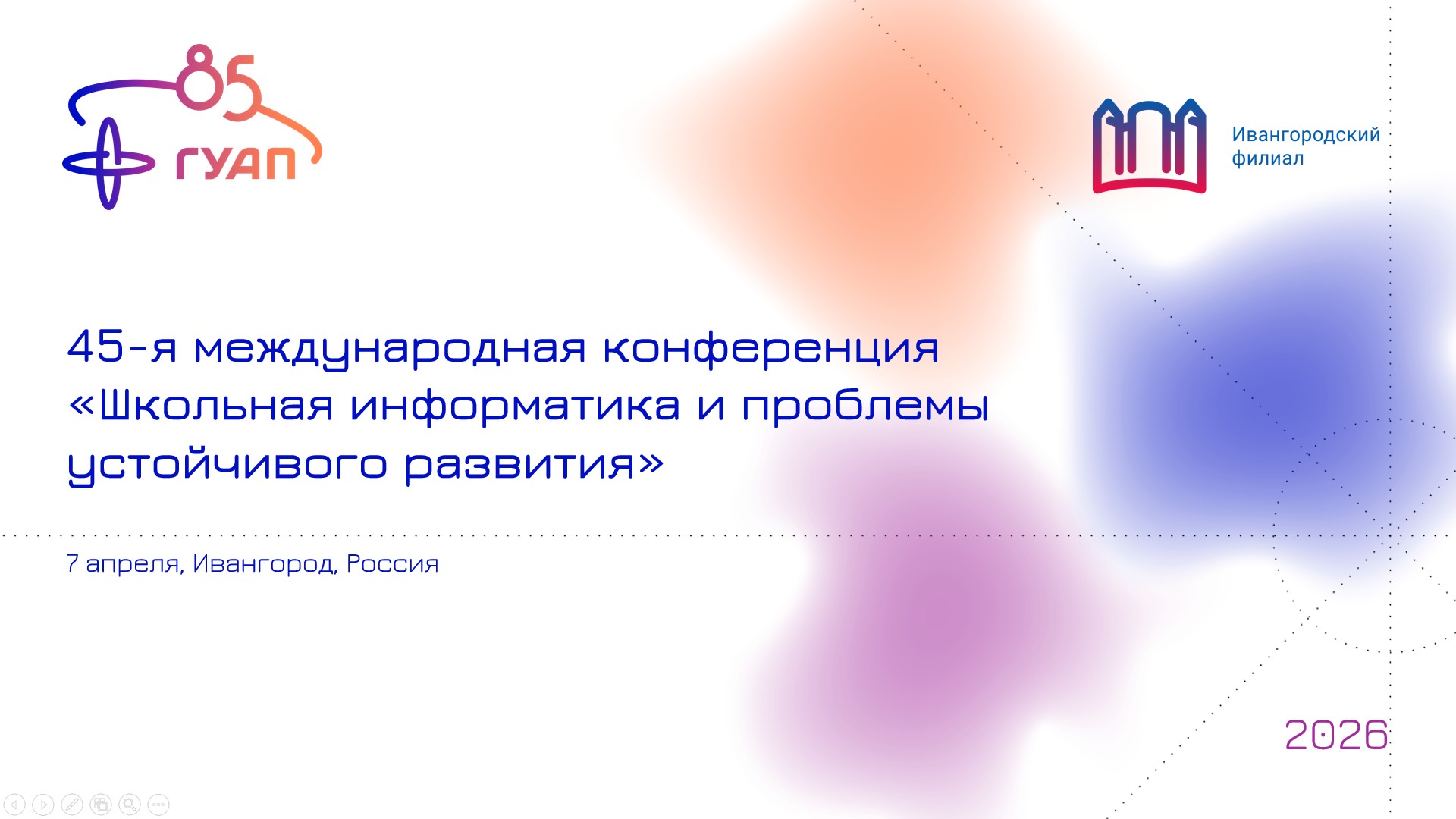 85
ГУАП

Ивангородский филиал

45-я международная конференция «Школьная информатика и проблемы устойчивого развития»

7 апреля, Ивангород, Россия

2026